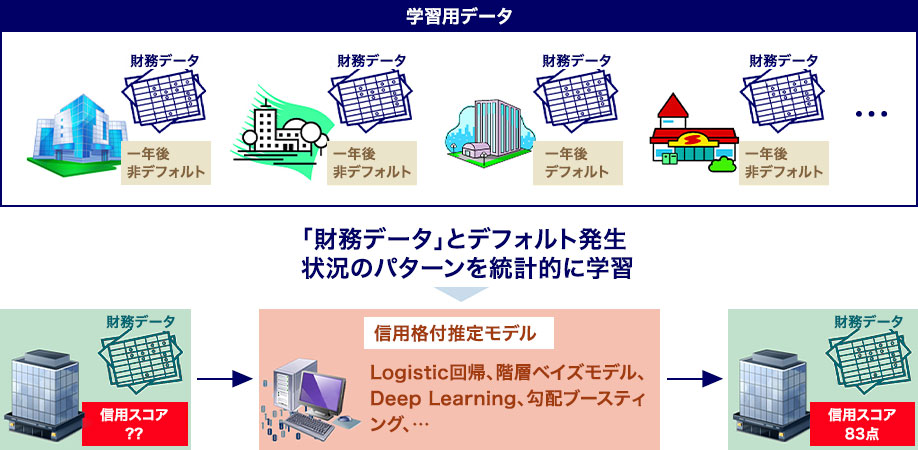 学習用データ

財務データ
一年後
非デフォルト

財務データ
一年後
非デフォルト

財務データ
一年後
デフォルト

財務データ
一年後
非デフォルト

…

「財務データ」とデフォルト発生状況のパターンを統計的に学習

財務データ
信用スコア
??

信用格付推定モデル
Logistic回帰、階層ベイズモデル、Deep Learning、勾配ブースティング、…

財務データ
信用スコア
83点